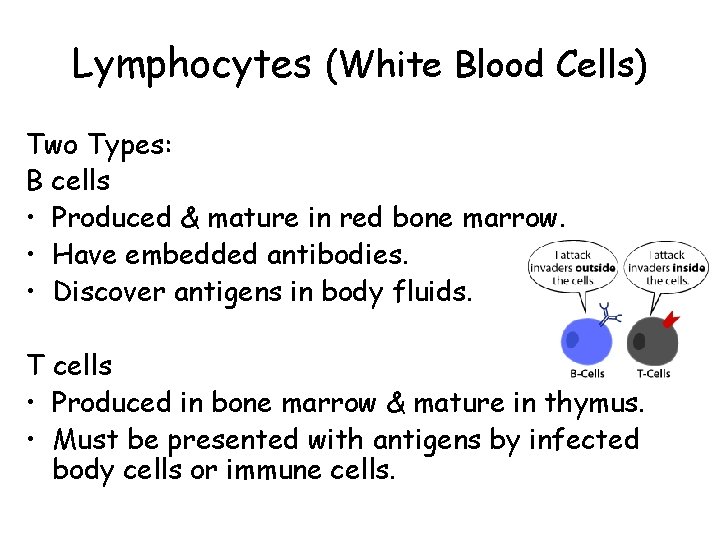 Lymphocytes (White Blood Cells)

Two Types:
B cells
• Produced & mature in red bone marrow.
• Have embedded antibodies.
• Discover antigens in body fluids.

I attack invaders outside the cells

I attack invaders inside the cells

B-Cells

T-Cells

T cells
• Produced in bone marrow & mature in thymus.
• Must be presented with antigens by infected body cells or immune cells.